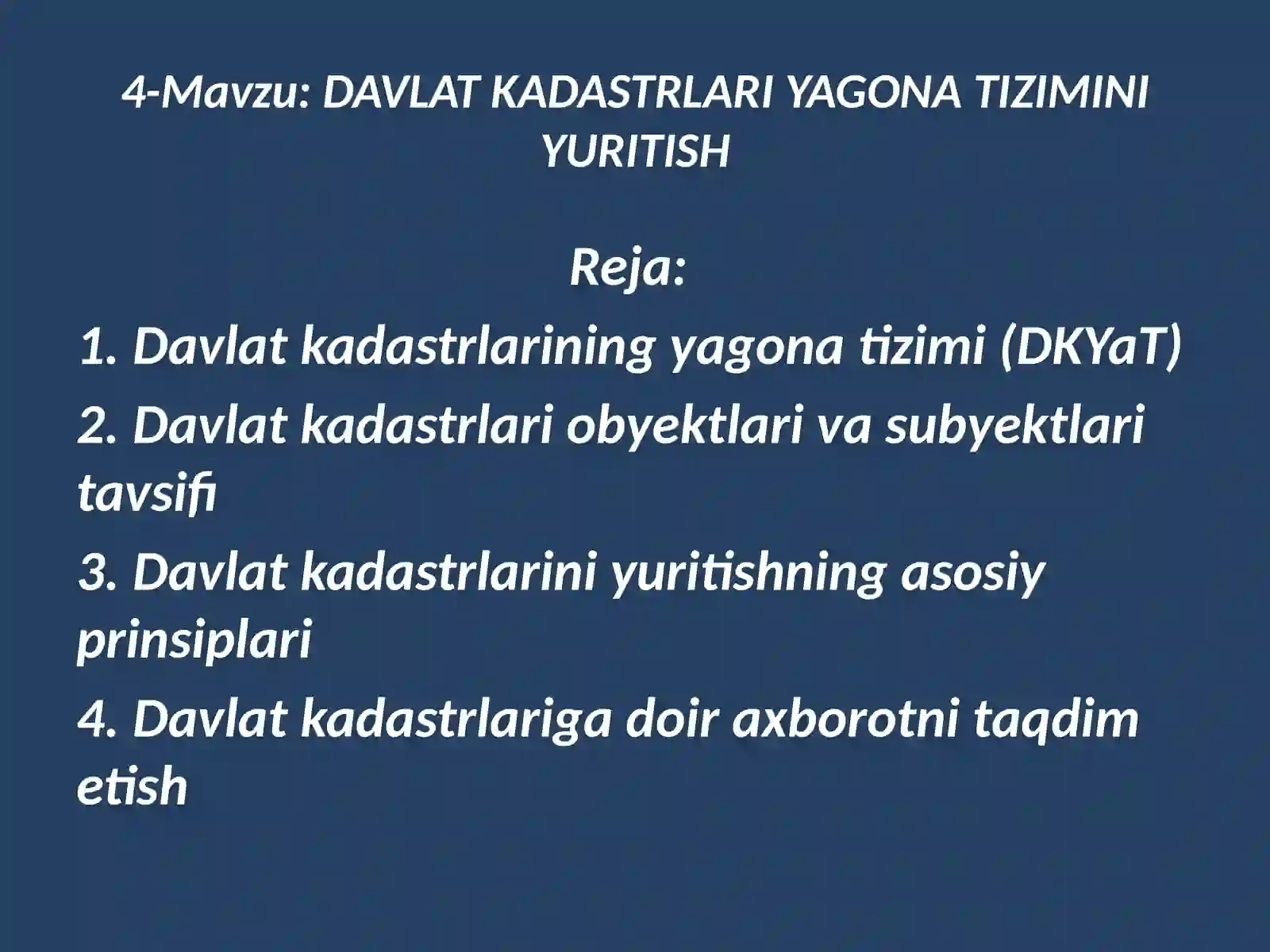 4-Mavzu: DAVLAT KADASTRLARI YAGONA TIZIMINI YURITISH

Reja:

1. Davlat kadastrlarining yagona tizimi (DKYaT)

2. Davlat kadastrlari obyektlari va subyektlari tavsifi

3. Davlat kadastrlarini yuritishning asosiy prinsiplari

4. Davlat kadastrlariga doir axborotni taqdim etish